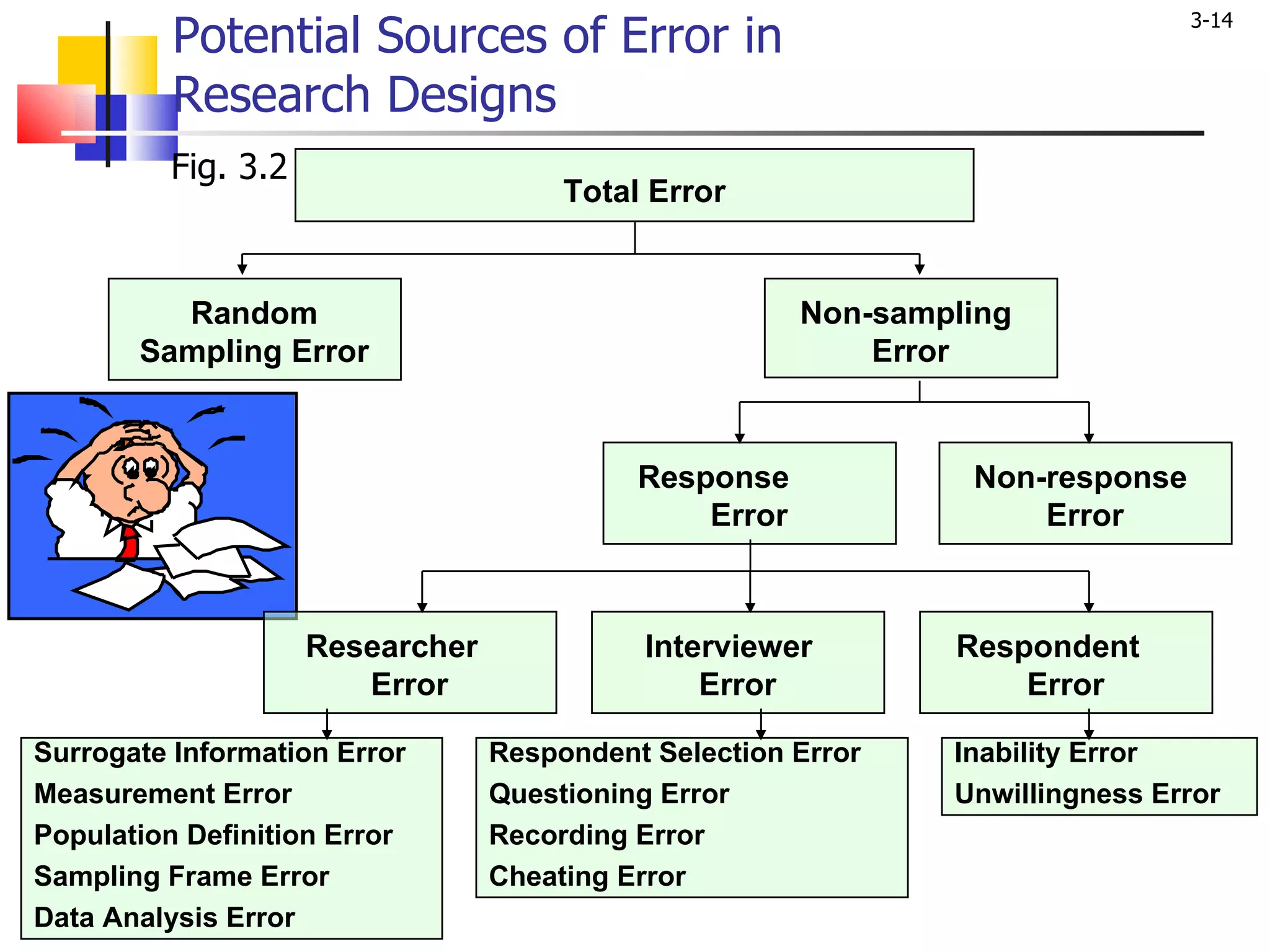 3-14

Potential Sources of Error in Research Designs

Fig. 3.2

Total Error

Random Sampling Error

Non-sampling Error

Response Error

Non-response Error

Researcher Error

Interviewer Error

Respondent Error

Surrogate Information Error
Measurement Error
Population Definition Error
Sampling Frame Error
Data Analysis Error

Respondent Selection Error
Questioning Error
Recording Error
Cheating Error

Inability Error
Unwillingness Error